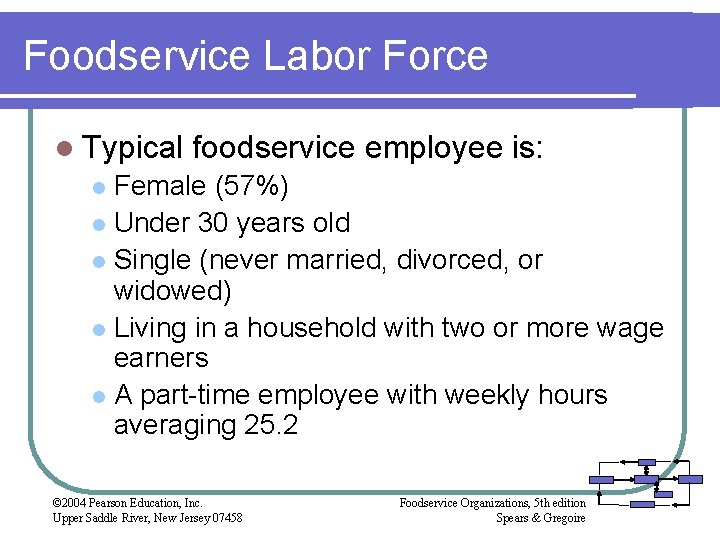 Foodservice Labor Force

Typical foodservice employee is:

Female (57%)

Under 30 years old

Single (never married, divorced, or widowed)

Living in a household with two or more wage earners

A part-time employee with weekly hours averaging 25.2

©2004 Pearson Education, Inc.
Upper Saddle River, New Jersey 07458

Foodservice Organizations, 5th edition
Spears & Gregoire